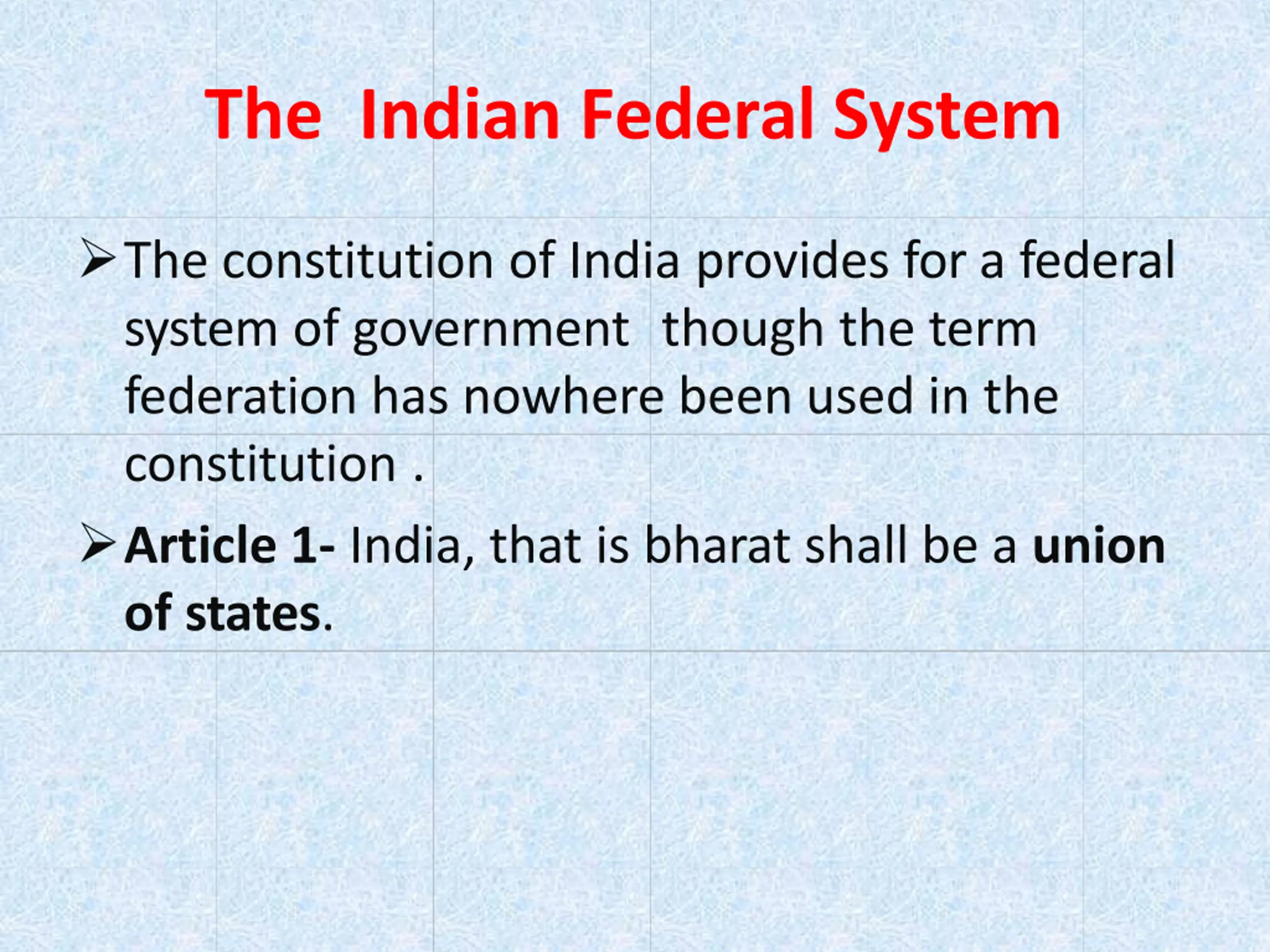 The Indian Federal System

➢ The constitution of India provides for a federal system of government though the term federation has nowhere been used in the constitution .

➢ Article 1- India, that is bharat shall be a union of states.